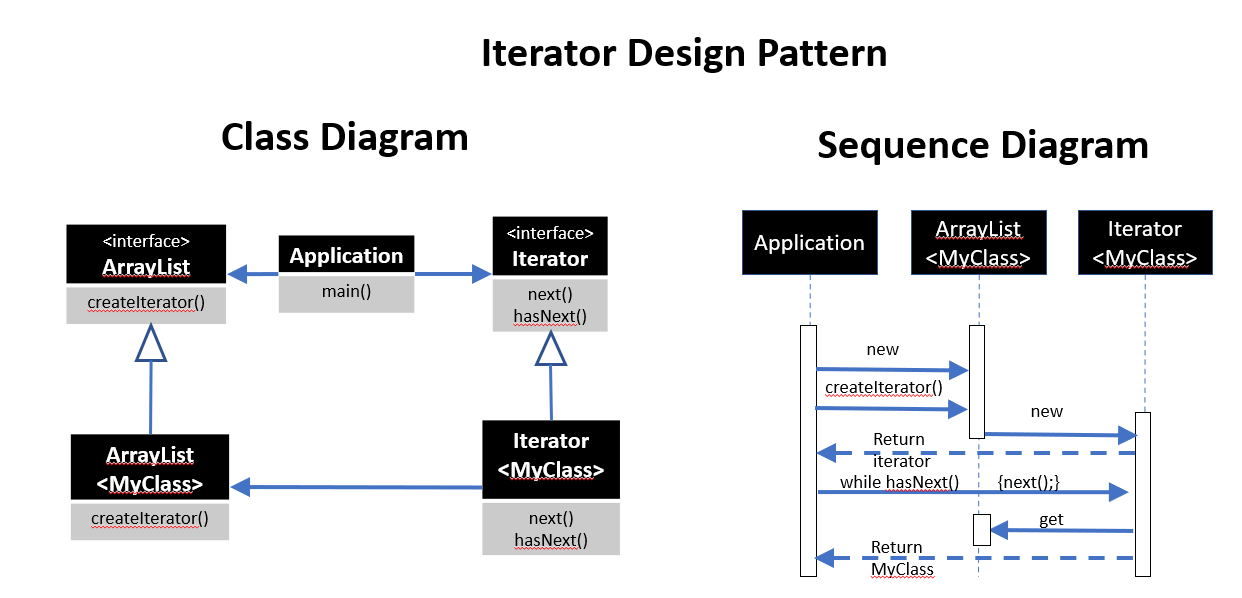 Iterator Design Pattern

Class Diagram

<interface>
ArrayList
createIterator()

Application
main()

<interface>
Iterator
next()
hasNext()

ArrayList
<MyClass>
createIterator()

Iterator
<MyClass>
next()
hasNext()

Sequence Diagram

Application

ArrayList
<MyClass>

Iterator
<MyClass>

new
createIterator()
new
Return
iterator
while hasNext()
{next();}
get
Return
MyClass